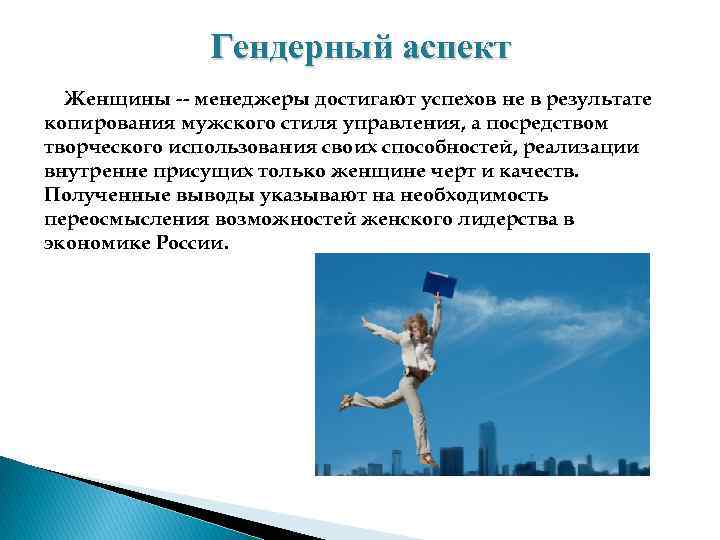 Гендерный аспект

Женщины -- менеджеры достигают успехов не в результате копирования мужского стиля управления, а посредством творческого использования своих способностей, реализации внутренне присущих только женщине черт и качеств. Полученные выводы указывают на необходимость переосмысления возможностей женского лидерства в экономике России.